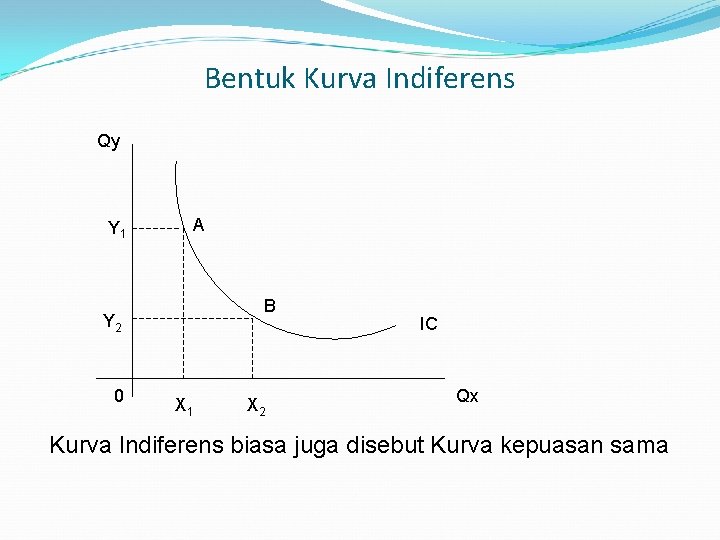 Bentuk Kurva Indiferens

Qy

$Y_1$

A

B

$Y_2$

IC

0

$X_1$

$X_2$

Qx

Kurva Indiferens biasa juga disebut Kurva kepuasan sama